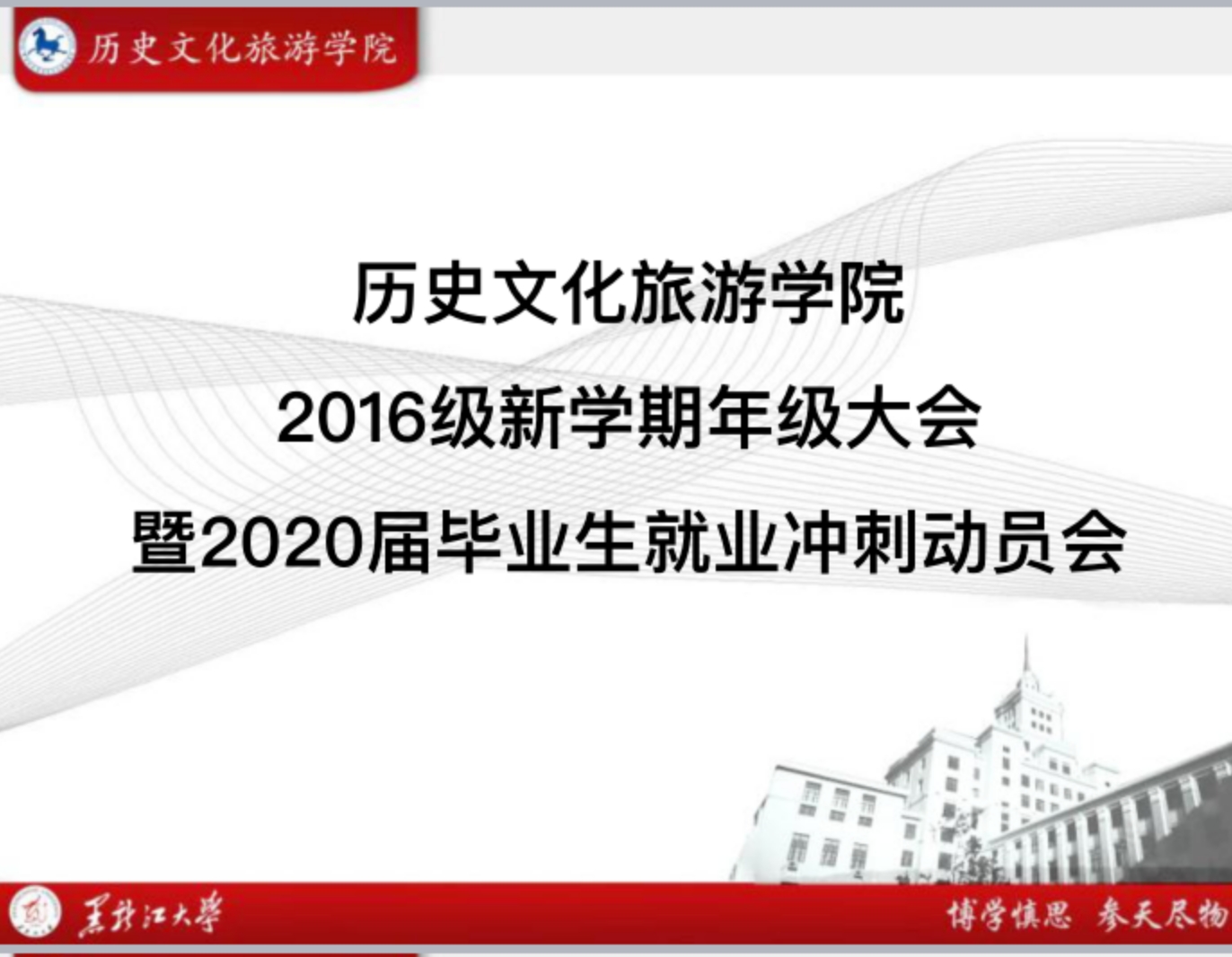 历史文化旅游学院

历史文化旅游学院

2016级新学期年级大会

暨2020届毕业生就业冲刺动员会

黑龙江大学

博学慎思 参天尽物